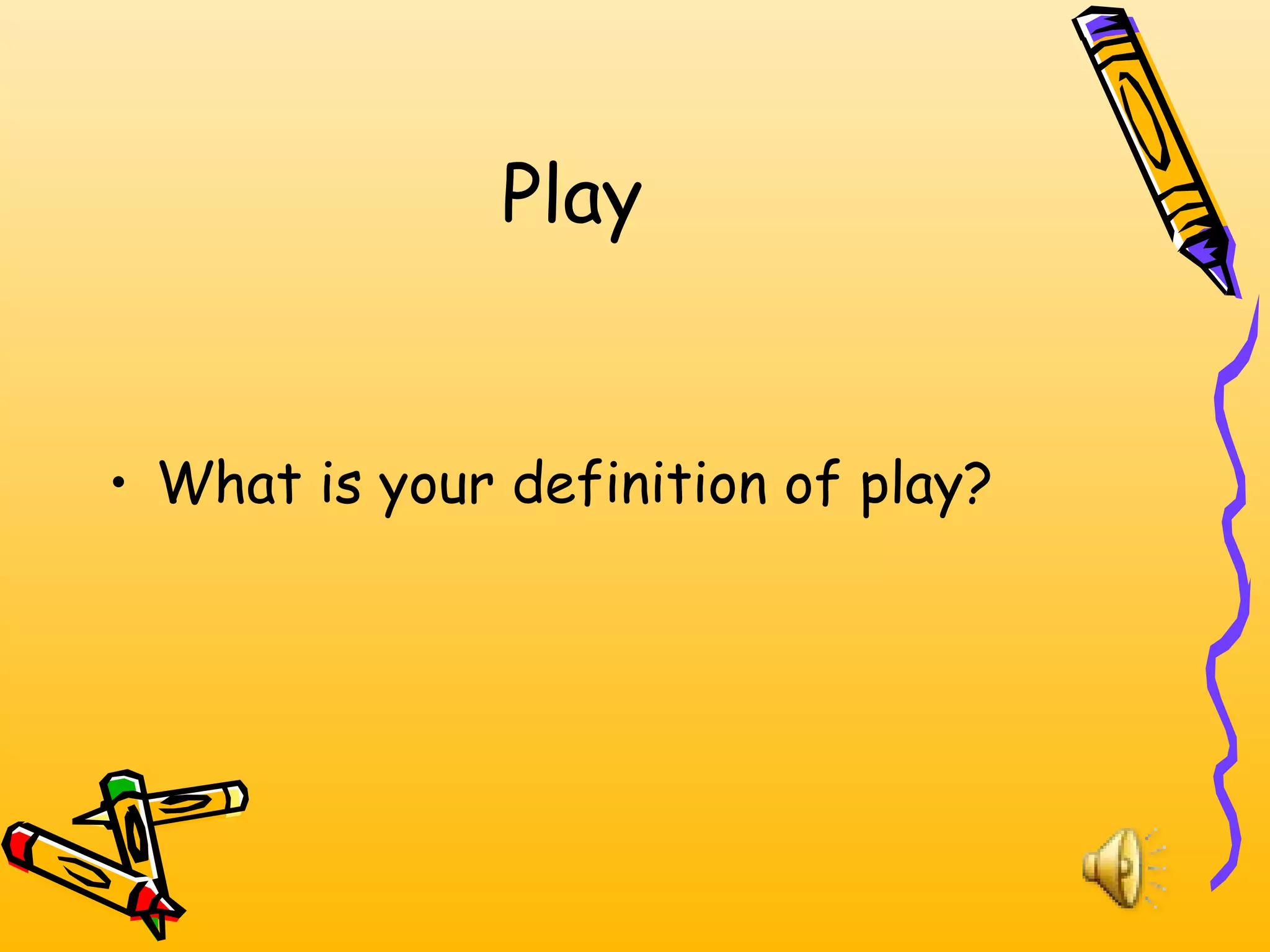 Play

• What is your definition of play?